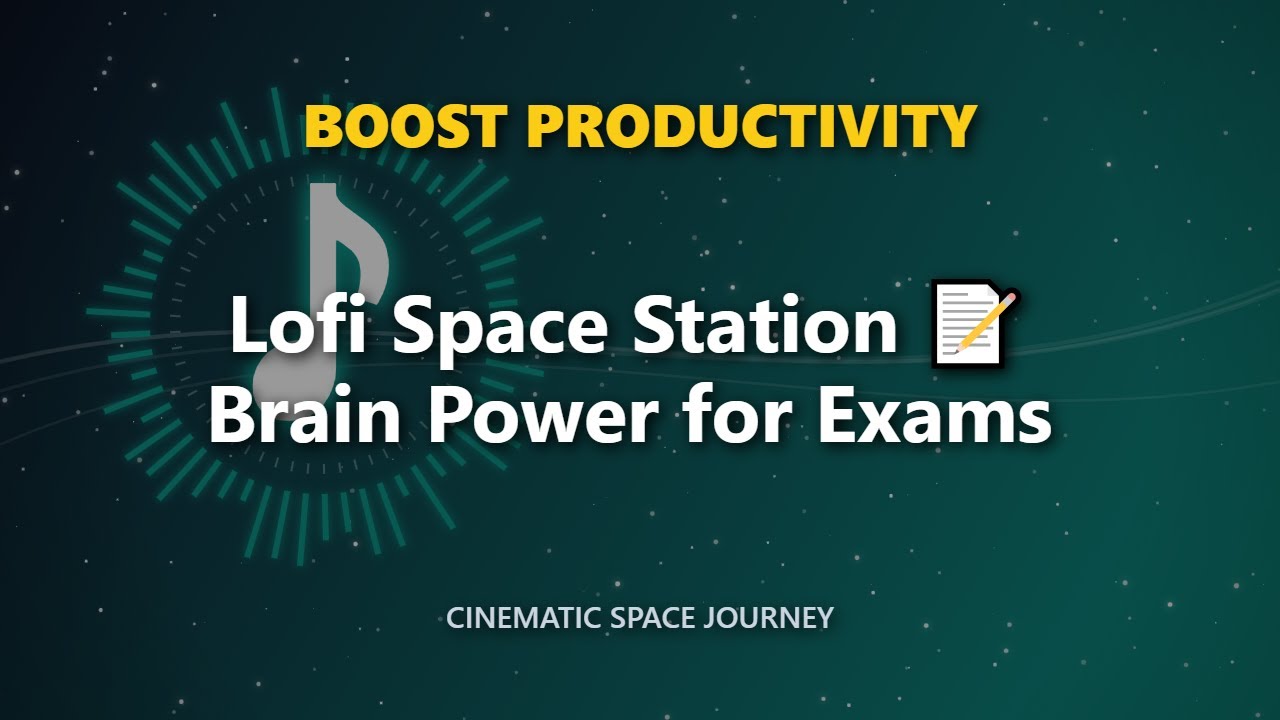 BOOST PRODUCTIVITY

Lofi Space Station 📝 Brain Power for Exams

CINEMATIC SPACE JOURNEY